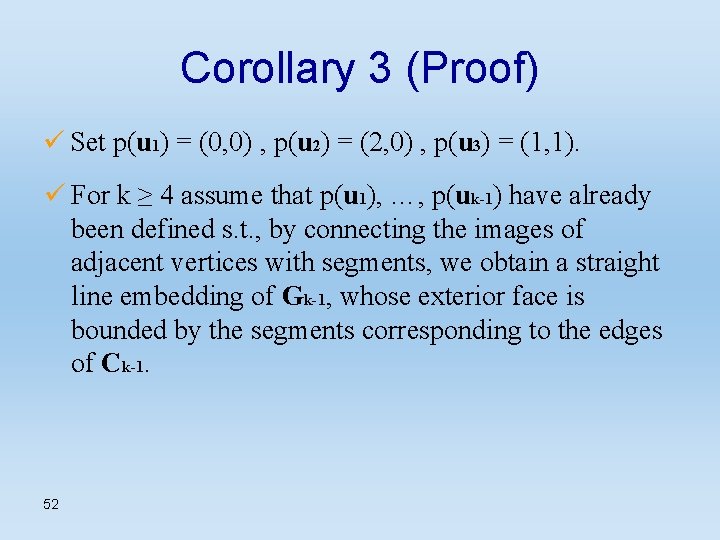 Corollary 3 (Proof)

✓ Set $p(\mathbf{u}_1) = (0,0)$ , $p(\mathbf{u}_2) = (2,0)$ , $p(\mathbf{u}_3) = (1,1)$.

✓ For $k \geq 4$ assume that $p(\mathbf{u}_1), \ldots, p(\mathbf{u}_{k-1})$ have already been defined s.t., by connecting the images of adjacent vertices with segments, we obtain a straight line embedding of $\mathbf{G}_{k-1}$, whose exterior face is bounded by the segments corresponding to the edges of $\mathbf{C}_{k-1}$.

52